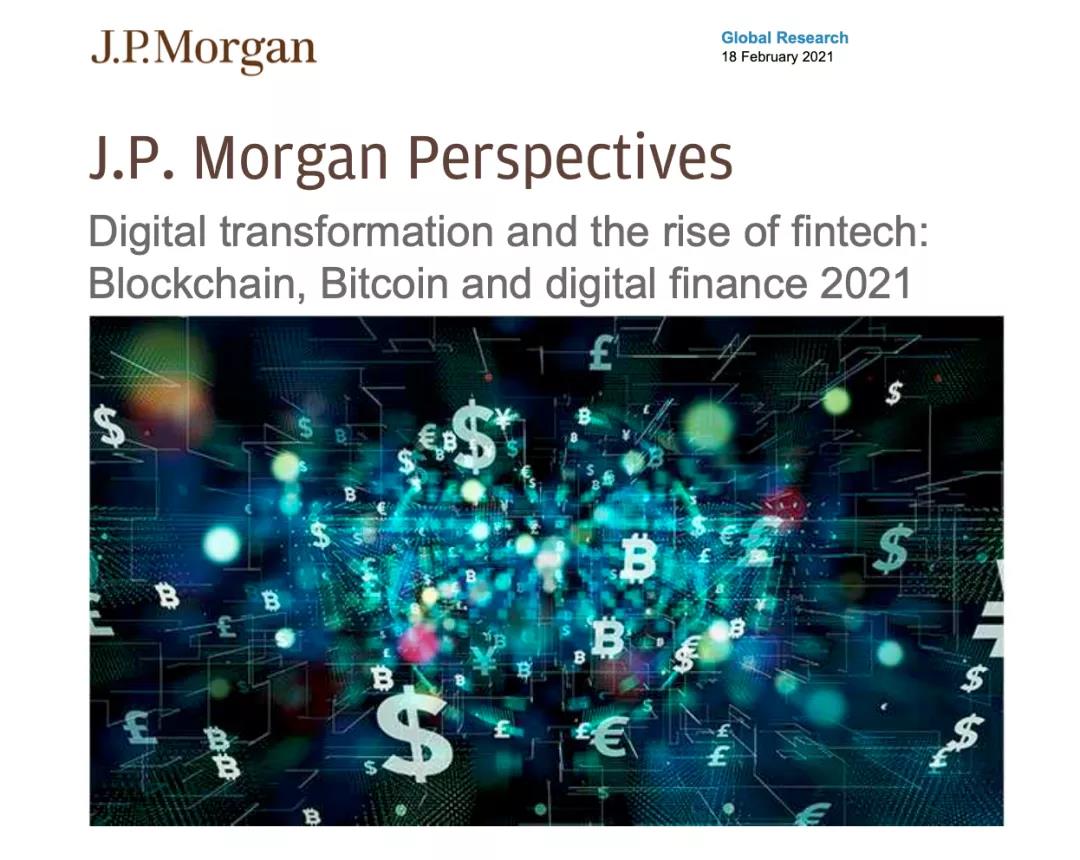 J.P.Morgan

Global Research
18 February 2021

J.P. Morgan Perspectives

Digital transformation and the rise of fintech: Blockchain, Bitcoin and digital finance 2021